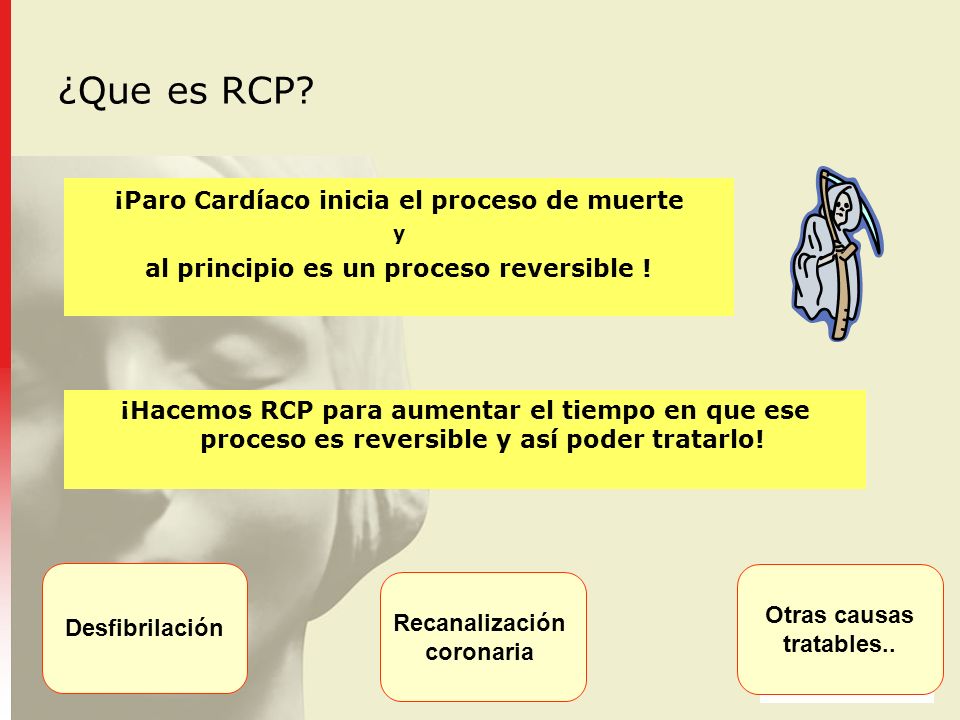 ¿Que es RCP?

¡Paro Cardíaco inicia el proceso de muerte
y
al principio es un proceso reversible !

¡Hacemos RCP para aumentar el tiempo en que ese proceso es reversible y así poder tratarlo!

Desfibrilación

Recanalización coronaria

Otras causas tratables..